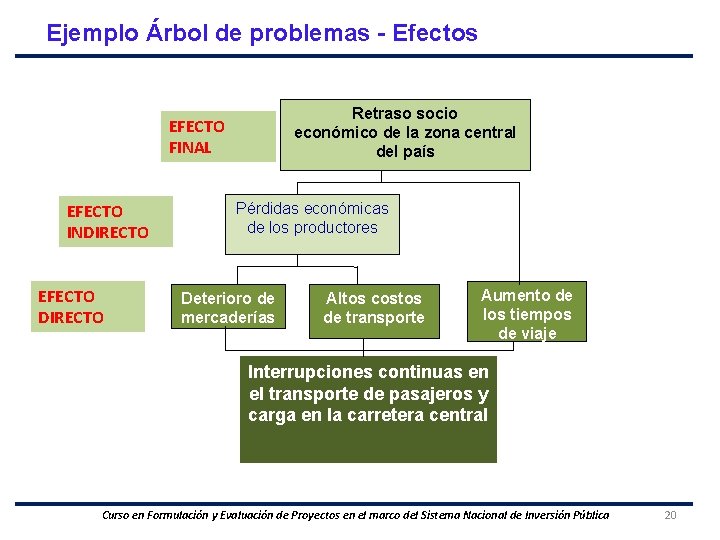 Ejemplo Árbol de problemas - Efectos

EFECTO FINAL

Retraso socio económico de la zona central del país

EFECTO INDIRECTO

Pérdidas económicas de los productores

EFECTO DIRECTO

Deterioro de mercaderías

Altos costos de transporte

Aumento de los tiempos de viaje

Interrupciones continuas en el transporte de pasajeros y carga en la carretera central

Curso en Formulación y Evaluación de Proyectos en el marco del Sistema Nacional de Inversión Pública

20